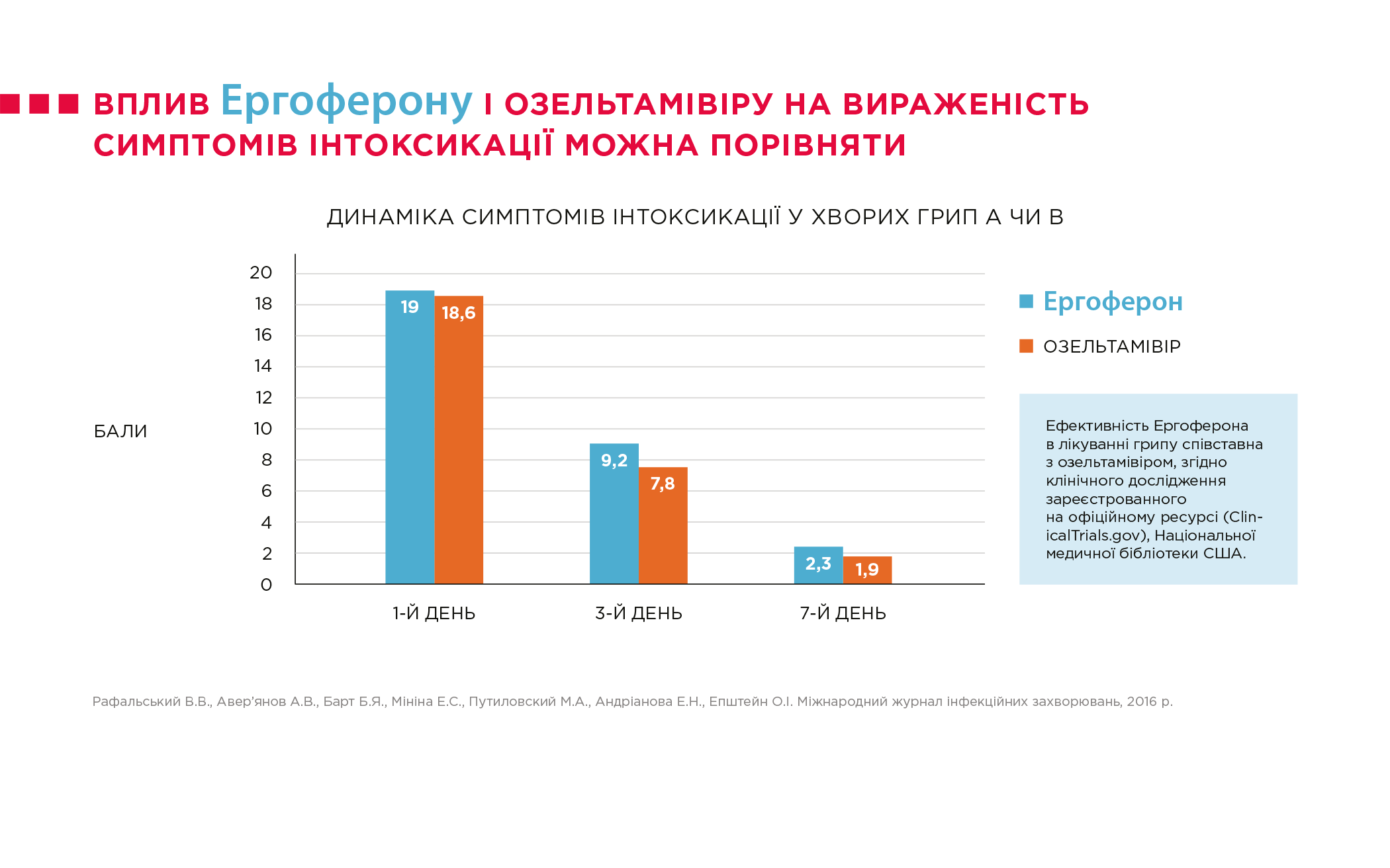 ВПЛИВ Ергоферону І ОЗЕЛЬТАМІВІРУ НА ВИРАЖЕНІСТЬ СИМПТОМІВ ІНТОКСИКАЦІЇ МОЖНА ПОРІВНЯТИ

ДИНАМІКА СИМПТОМІВ ІНТОКСИКАЦІЇ У ХВОРИХ ГРИП А ЧИ В

БАЛИ

20
18
16
14
12
10
8
6
4
2
0

19
18,6
9,2
7,8
2,3
1,9

1-Й ДЕНЬ
3-Й ДЕНЬ
7-Й ДЕНЬ

Ергоферон
ОЗЕЛЬТАМІВІР

Ефективність Ергоферона в лікуванні грипу співставна з озельтамівіром, згідно клінічного дослідження зареєстрованного на офіційному ресурсі (ClinicalTrials.gov), Національної медичної бібліотеки США.

Рафальський В.В., Авер'янов А.В., Барт Б.Я., Мініна Е.С., Путиловский М.А., Андріанова Е.Н., Епштейн О.І. Міжнародний журнал інфекційних захворювань, 2016 р.